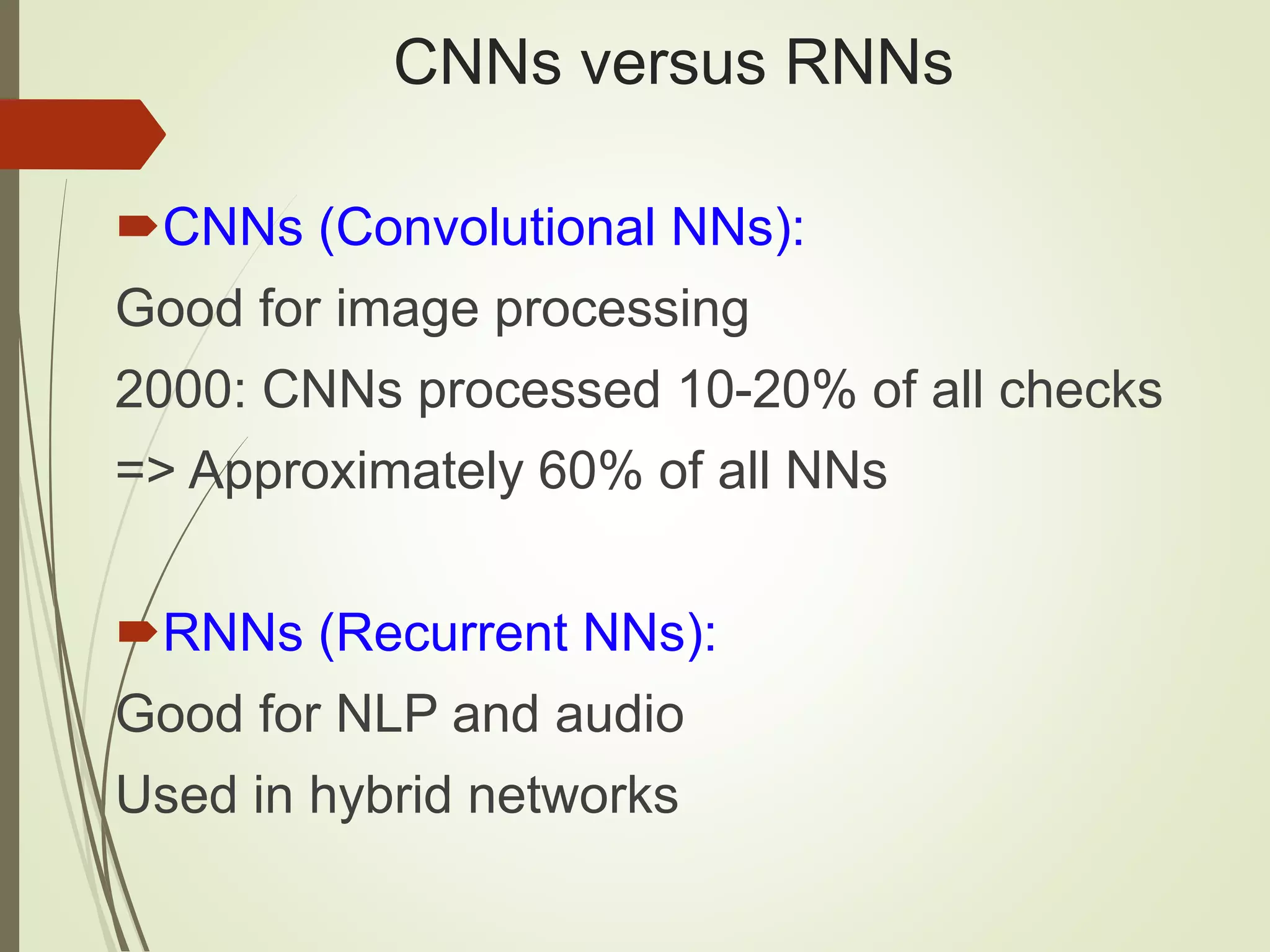 CNNs versus RNNs

CNNs (Convolutional NNs):

Good for image processing

2000: CNNs processed 10-20% of all checks

=> Approximately 60% of all NNs

RNNs (Recurrent NNs):

Good for NLP and audio

Used in hybrid networks